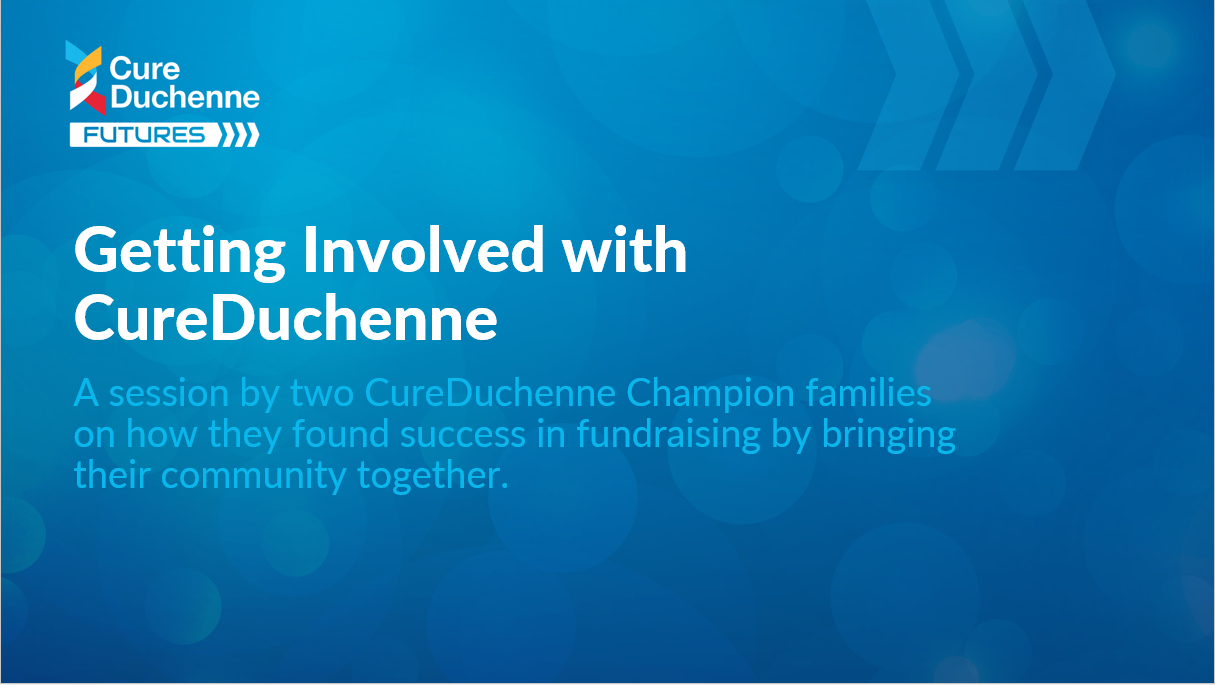 Cure Duchenne
FUTURES

Getting Involved with CureDuchenne

A session by two CureDuchenne Champion families on how they found success in fundraising by bringing their community together.